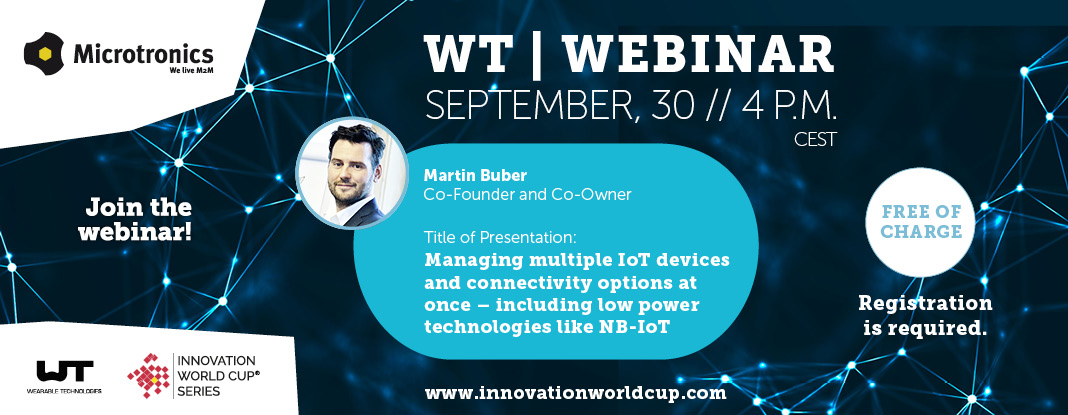 Microtronics
We live M2M

WT | WEBINAR
SEPTEMBER, 30 // 4 P.M.
CEST

Join the webinar!

Martin Buber
Co-Founder and Co-Owner

Title of Presentation:
Managing multiple IoT devices and connectivity options at once – including low power technologies like NB-IoT

FREE OF CHARGE

Registration is required.

WT
WEARABLE TECHNOLOGIES

INNOVATION WORLD CUP® SERIES

www.innovationworldcup.com